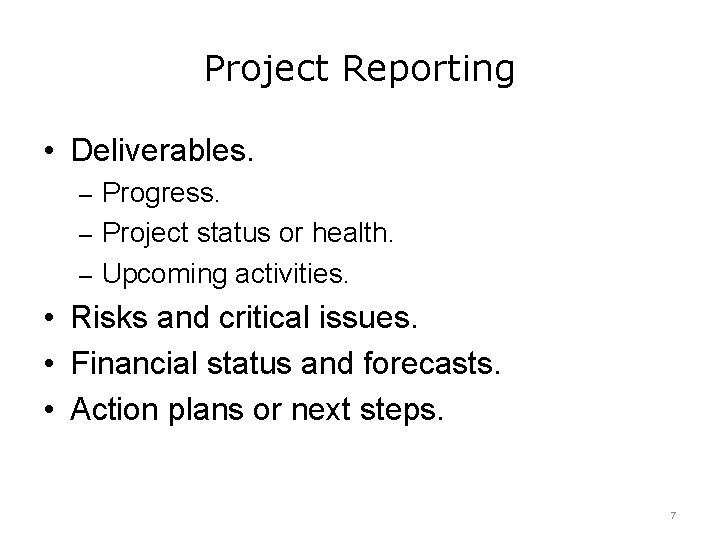 Project Reporting

• Deliverables.
  – Progress.
  – Project status or health.
  – Upcoming activities.
• Risks and critical issues.
• Financial status and forecasts.
• Action plans or next steps.

7